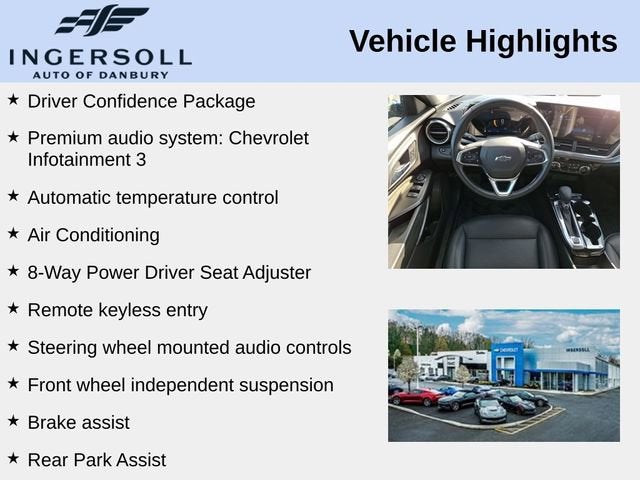 INGERSOLL
AUTO OF DANBURY

Vehicle Highlights

★ Driver Confidence Package

★ Premium audio system: Chevrolet Infotainment 3

★ Automatic temperature control

★ Air Conditioning

★ 8-Way Power Driver Seat Adjuster

★ Remote keyless entry

★ Steering wheel mounted audio controls

★ Front wheel independent suspension

★ Brake assist

★ Rear Park Assist

CHEVROLET
INGERSOLL